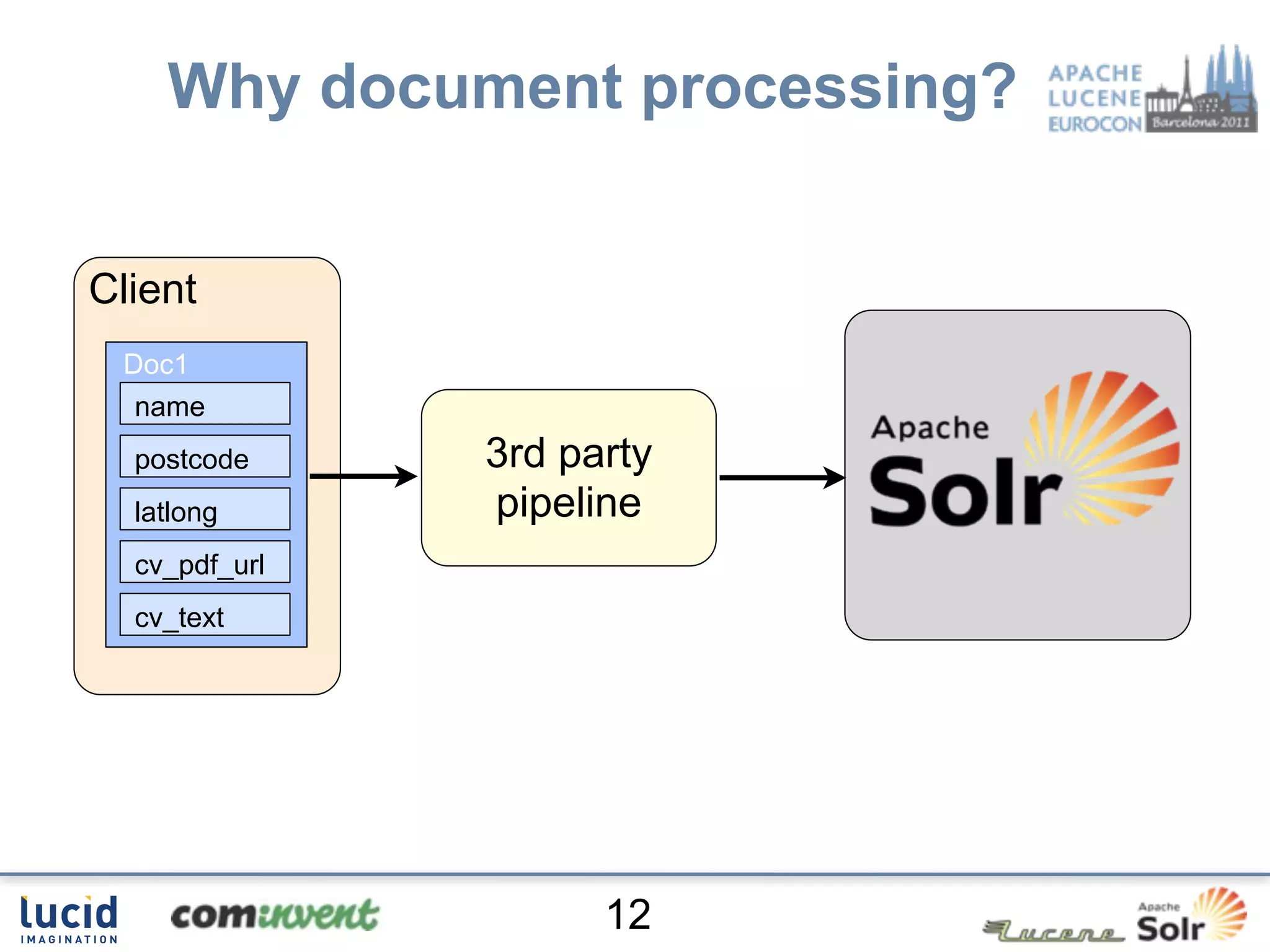 Why document processing?

APACHE LUCENE EUROCON Barcelona 2011

Client

Doc1

name

postcode

latlong

cv_pdf_url

cv_text

3rd party pipeline

Apache Solr

lucid IMAGINATION

cominvent

12

Lucene

Apache Solr